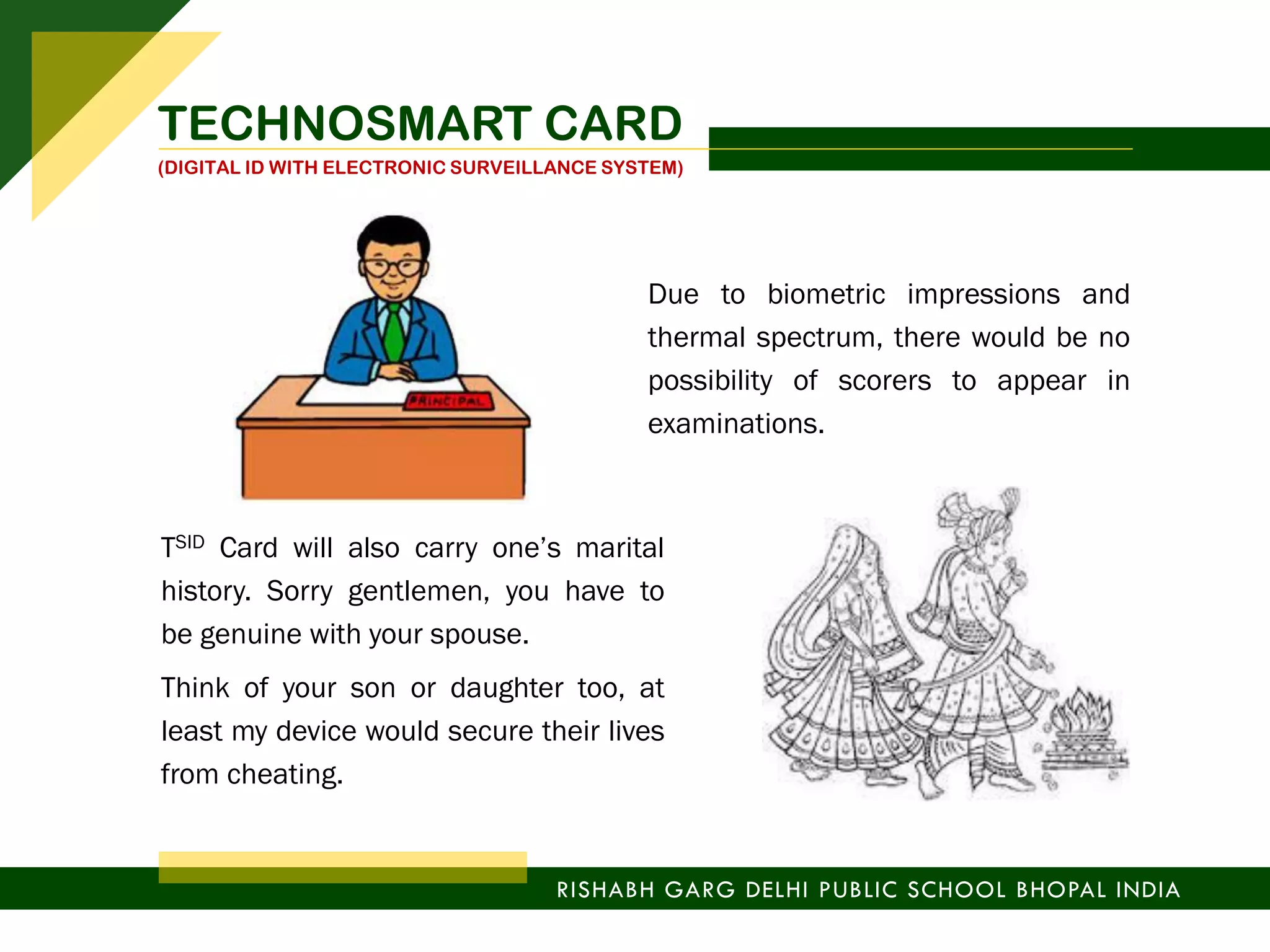 TECHNOSMART CARD
(DIGITAL ID WITH ELECTRONIC SURVEILLANCE SYSTEM)

PRINCIPAL

Due to biometric impressions and thermal spectrum, there would be no possibility of scorers to appear in examinations.

T$^{SID}$ Card will also carry one's marital history. Sorry gentlemen, you have to be genuine with your spouse.

Think of your son or daughter too, at least my device would secure their lives from cheating.

RISHABH GARG DELHI PUBLIC SCHOOL BHOPAL INDIA